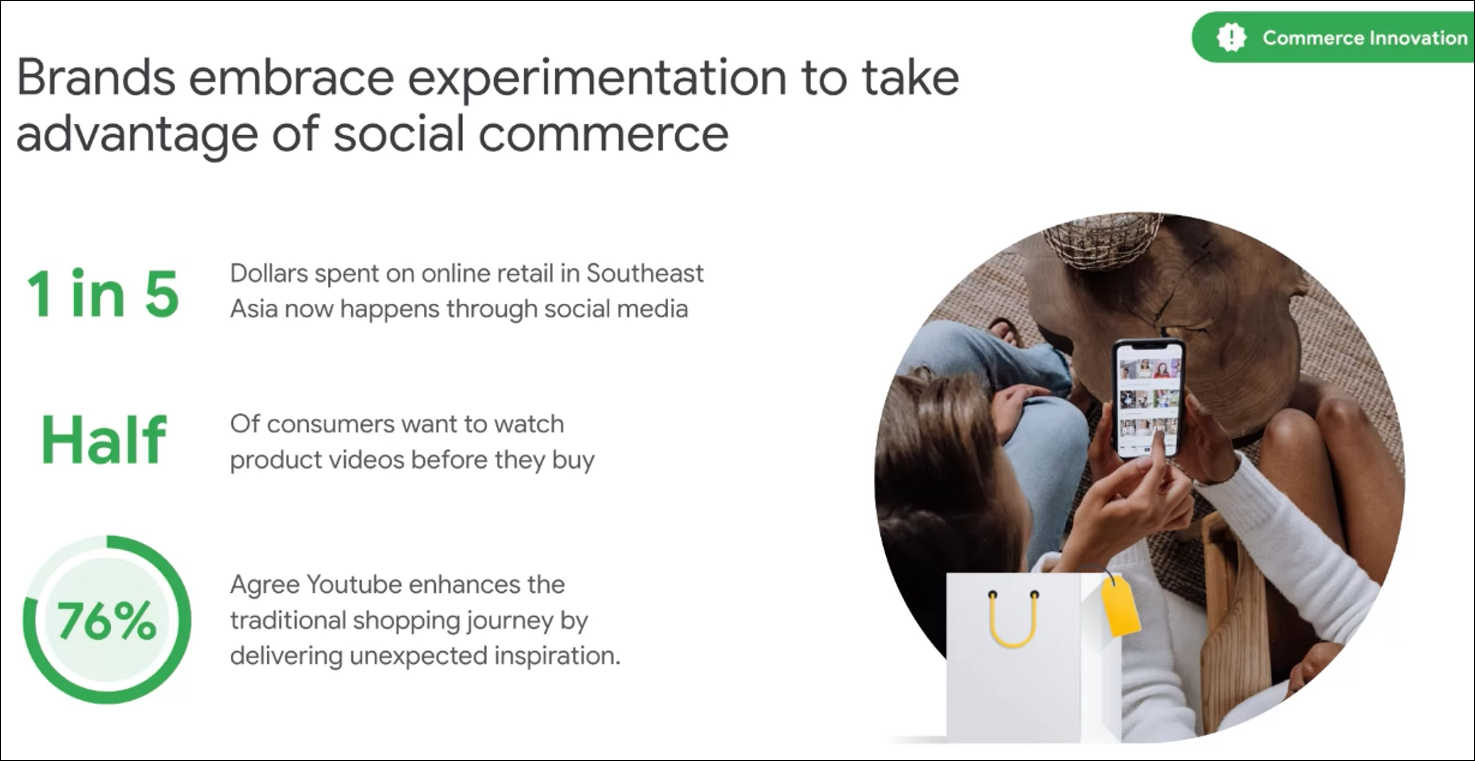 Commerce Innovation

Brands embrace experimentation to take advantage of social commerce

1 in 5

Dollars spent on online retail in Southeast Asia now happens through social media

Half

Of consumers want to watch product videos before they buy

76%

Agree Youtube enhances the traditional shopping journey by delivering unexpected inspiration.